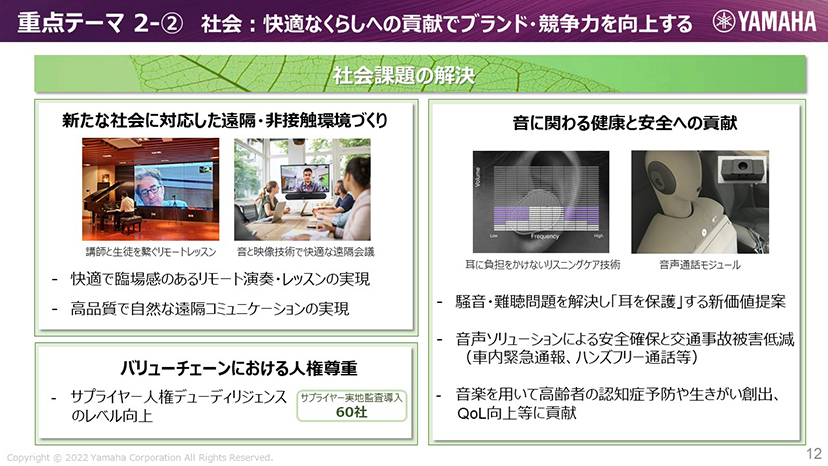 重点テーマ 2-② 社会：快適なくらしへの貢献でブランド・競争力を向上する

YAMAHA

社会課題の解決

新たな社会に対応した遠隔・非接触環境づくり

講師と生徒を繋ぐリモートレッスン

音と映像技術で快適な遠隔会議

- 快適で臨場感のあるリモート演奏・レッスンの実現
- 高品質で自然な遠隔コミュニケーションの実現

バリューチェーンにおける人権尊重

- サプライヤー人権デューディリジェンスのレベル向上

サプライヤー実地監査導入
60社

音に関わる健康と安全への貢献

Volume
Low
Frequency
High

耳に負担をかけないリスニングケア技術

音声通話モジュール

- 騒音・難聴問題を解決し「耳を保護」する新価値提案
- 音声ソリューションによる安全確保と交通事故被害低減（車内緊急通報、ハンズフリー通話等）
- 音楽を用いて高齢者の認知症予防や生きがい創出、QoL向上等に貢献

Copyright © 2022 Yamaha Corporation All Rights Reserved.

12